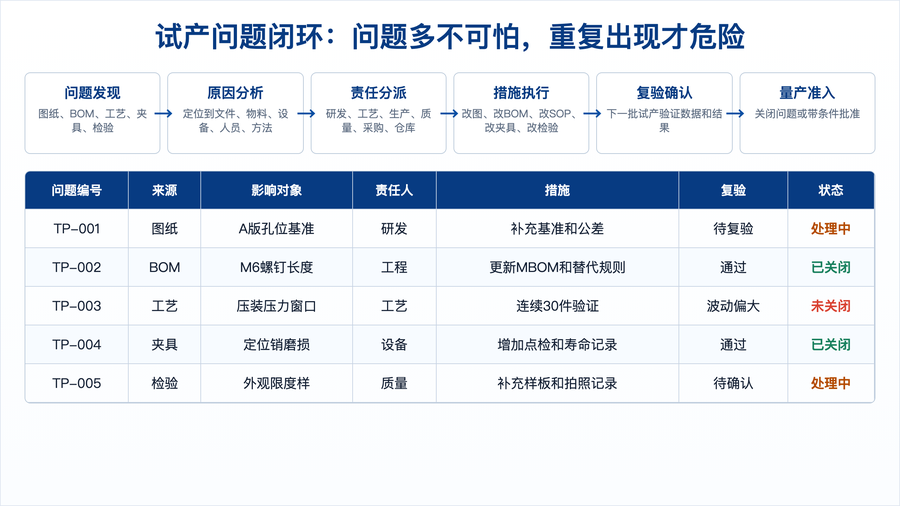 试产问题闭环：问题多不可怕，重复出现才危险

问题发现
图纸、BOM、工艺、夹具、检验

原因分析
定位到文件、物料、设备、人员、方法

责任分派
研发、工艺、生产、质量、采购、仓库

措施执行
改图、改BOM、改SOP、改夹具、改检验

复验确认
下一批试产验证数据和结果

量产准入
关闭问题或带条件批准

| 问题编号 | 来源 | 影响对象 | 责任人 | 措施 | 复验 | 状态 |
|---|---|---|---|---|---|---|
| TP-001 | 图纸 | A版孔位基准 | 研发 | 补充基准和公差 | 待复验 | 处理中 |
| TP-002 | BOM | M6螺钉长度 | 工程 | 更新MBOM和替代规则 | 通过 | 已关闭 |
| TP-003 | 工艺 | 压装压力窗口 | 工艺 | 连续30件验证 | 波动偏大 | 未关闭 |
| TP-004 | 夹具 | 定位销磨损 | 设备 | 增加点检和寿命记录 | 通过 | 已关闭 |
| TP-005 | 检验 | 外观限度样 | 质量 | 补充样板和拍照记录 | 待确认 | 处理中 |